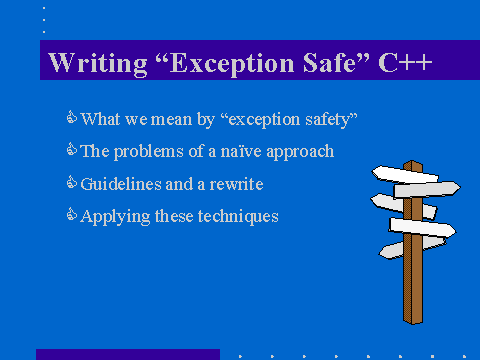 Writing “Exception Safe” C++

What we mean by “exception safety”

The problems of a naïve approach

Guidelines and a rewrite

Applying these techniques